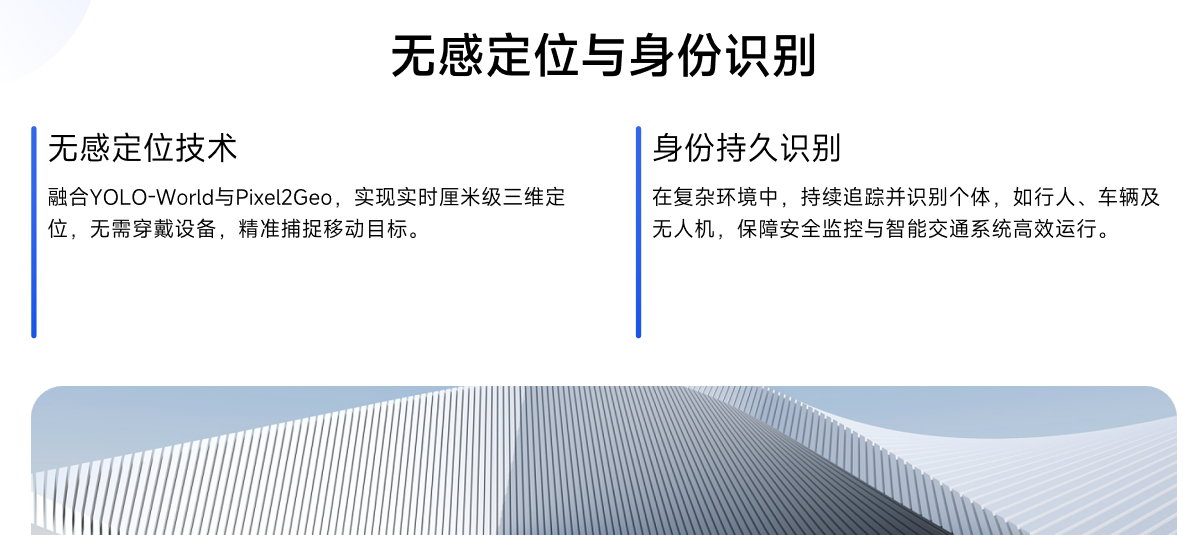 无感定位与身份识别

无感定位技术

融合YOLO-World与Pixel2Geo，实现实时厘米级三维定位，无需穿戴设备，精准捕捉移动目标。

身份持久识别

在复杂环境中，持续追踪并识别个体，如行人、车辆及无人机，保障安全监控与智能交通系统高效运行。